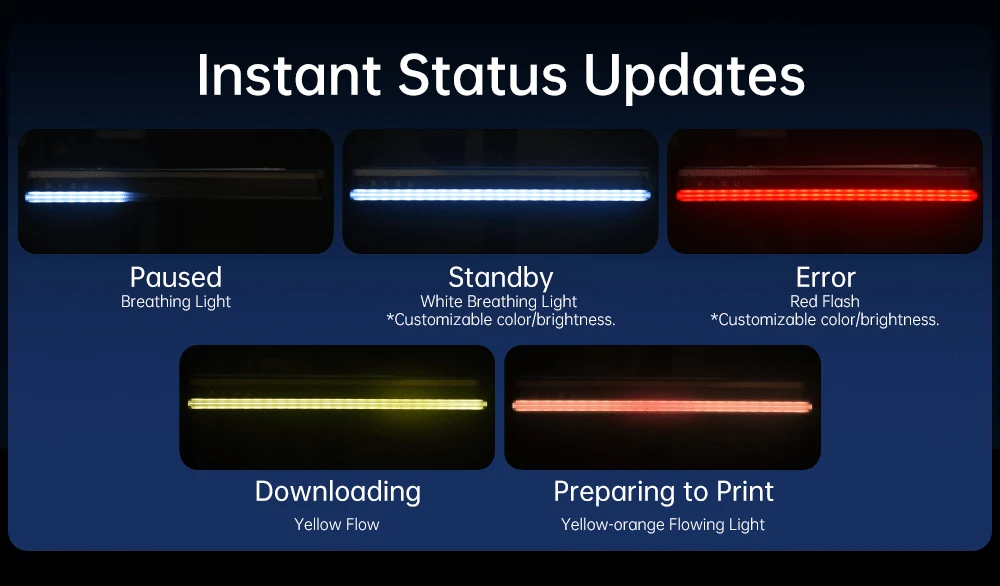 Instant Status Updates

Paused
Breathing Light

Standby
White Breathing Light
*Customizable color/brightness.

Error
Red Flash
*Customizable color/brightness.

Downloading
Yellow Flow

Preparing to Print
Yellow-orange Flowing Light